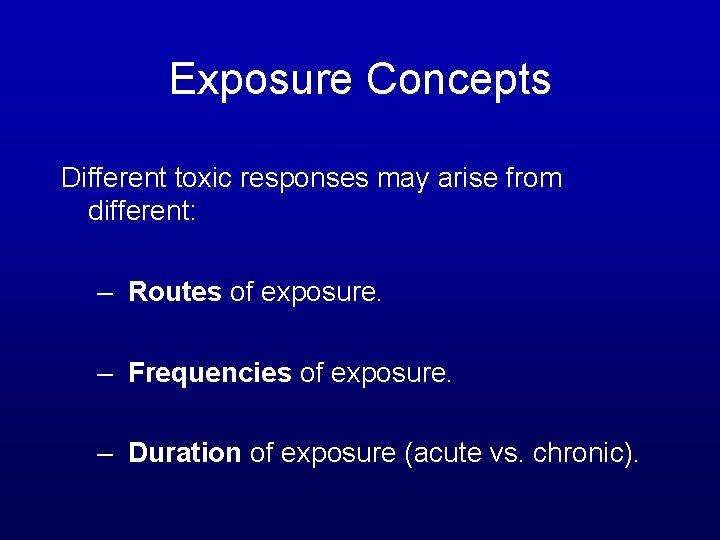 Exposure Concepts

Different toxic responses may arise from different:

– Routes of exposure.

– Frequencies of exposure.

– Duration of exposure (acute vs. chronic).